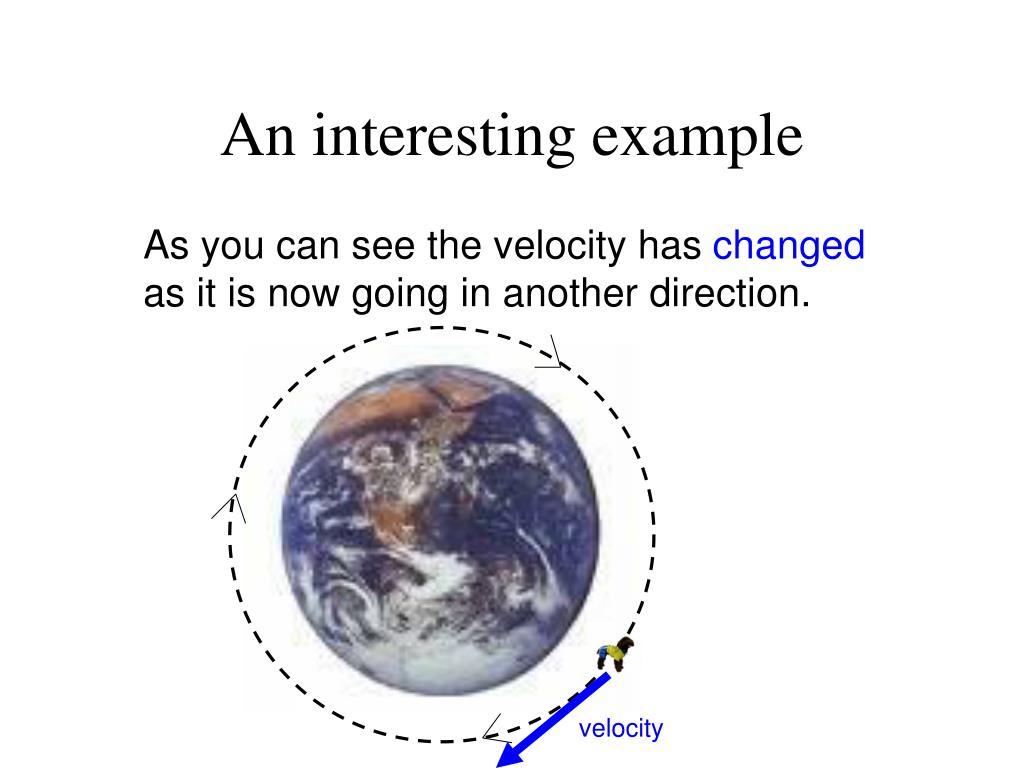 An interesting example

As you can see the velocity has changed as it is now going in another direction.

velocity